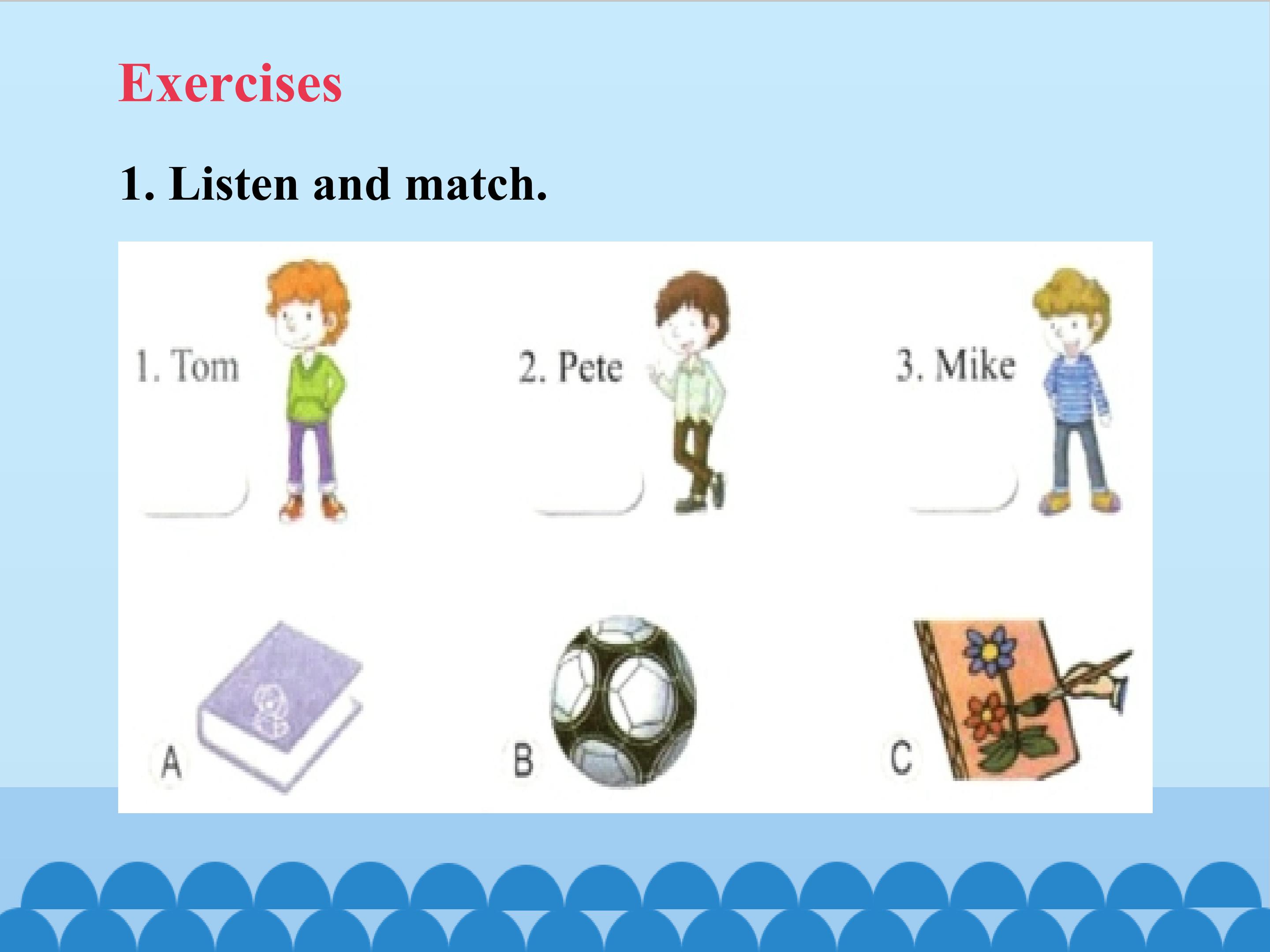 Exercises

1. Listen and match.

1. Tom

2. Pete

3. Mike

A

B

C